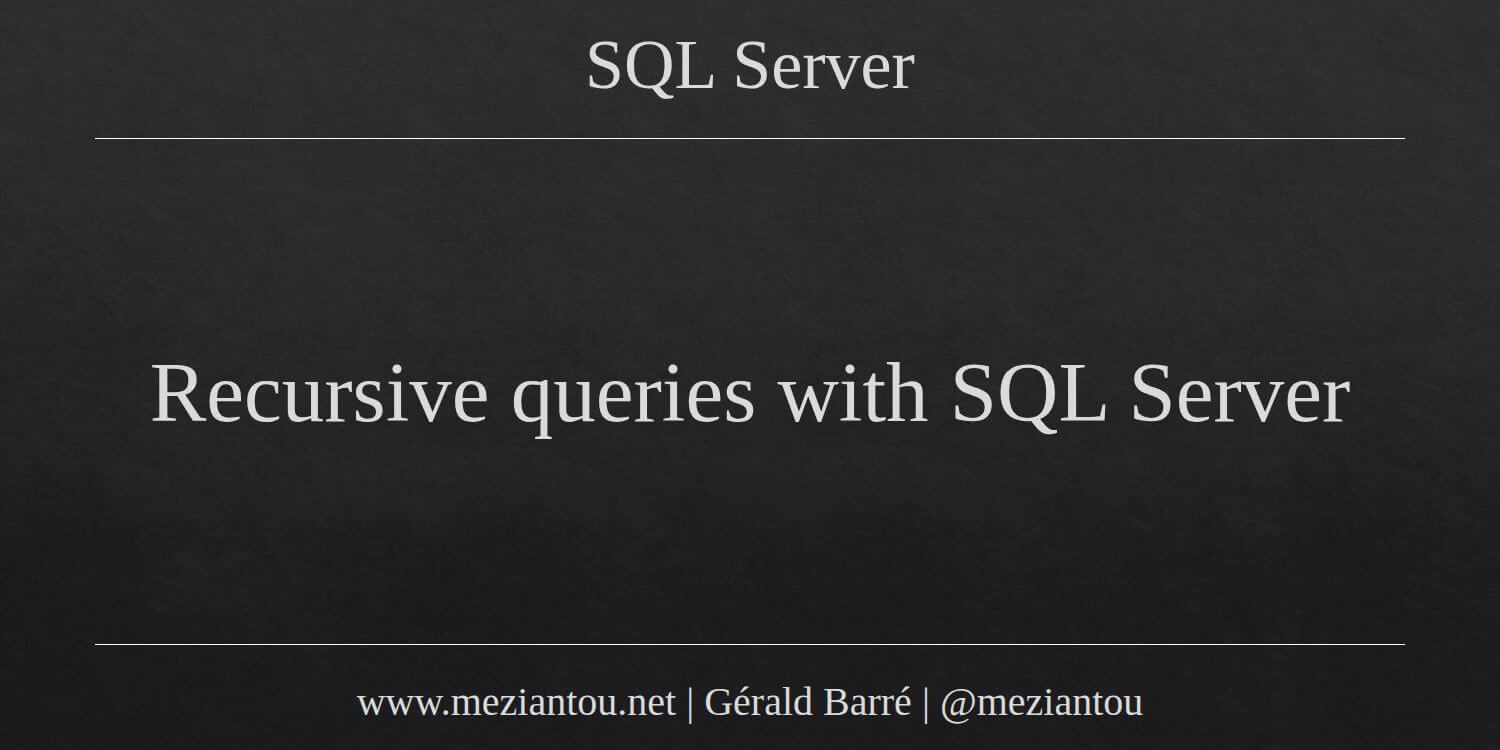 SQL Server

Recursive queries with SQL Server

www.meziantou.net | Gérald Barré | @meziantou